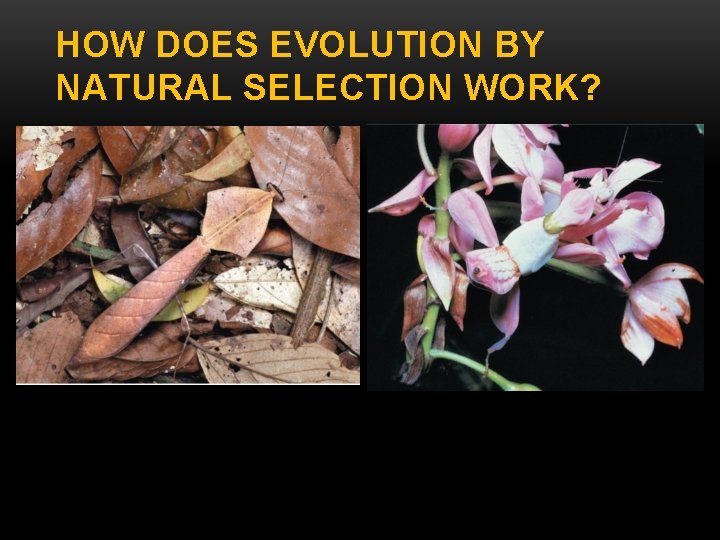 HOW DOES EVOLUTION BY NATURAL SELECTION WORK?